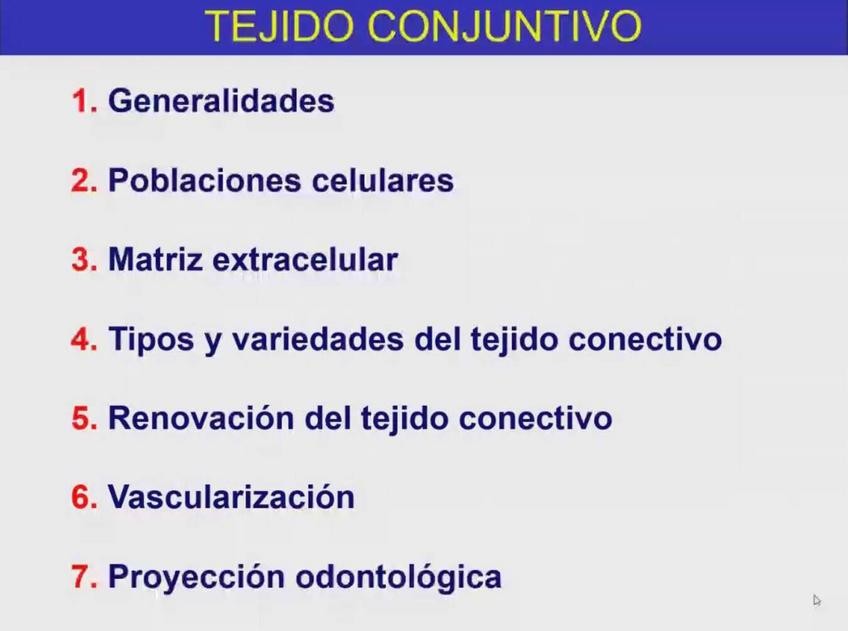 TEJIDO CONJUNTIVO

1. Generalidades

2. Poblaciones celulares

3. Matriz extracelular

4. Tipos y variedades del tejido conectivo

5. Renovación del tejido conectivo

6. Vascularización

7. Proyección odontológica